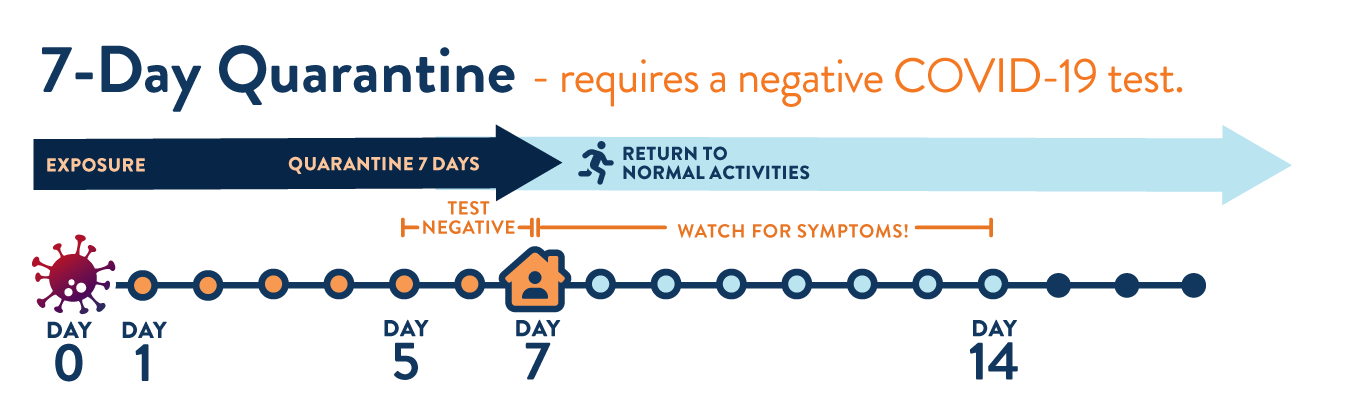 7-Day Quarantine - requires a negative COVID-19 test.

EXPOSURE

QUARANTINE 7 DAYS

RETURN TO NORMAL ACTIVITIES

TEST NEGATIVE

WATCH FOR SYMPTOMS!

DAY 0

DAY 1

DAY 5

DAY 7

DAY 14